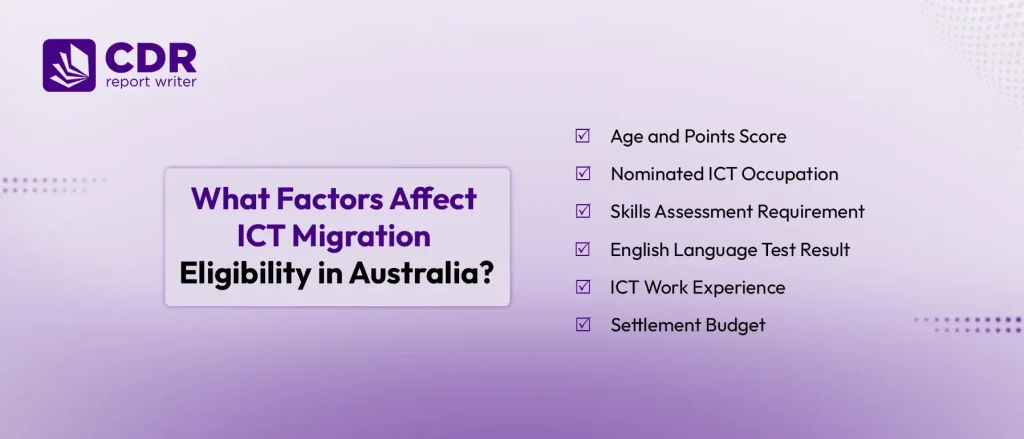 CDR
report writer

What Factors Affect ICT Migration Eligibility in Australia?

☑ Age and Points Score
☑ Nominated ICT Occupation
☑ Skills Assessment Requirement
☑ English Language Test Result
☑ ICT Work Experience
☑ Settlement Budget